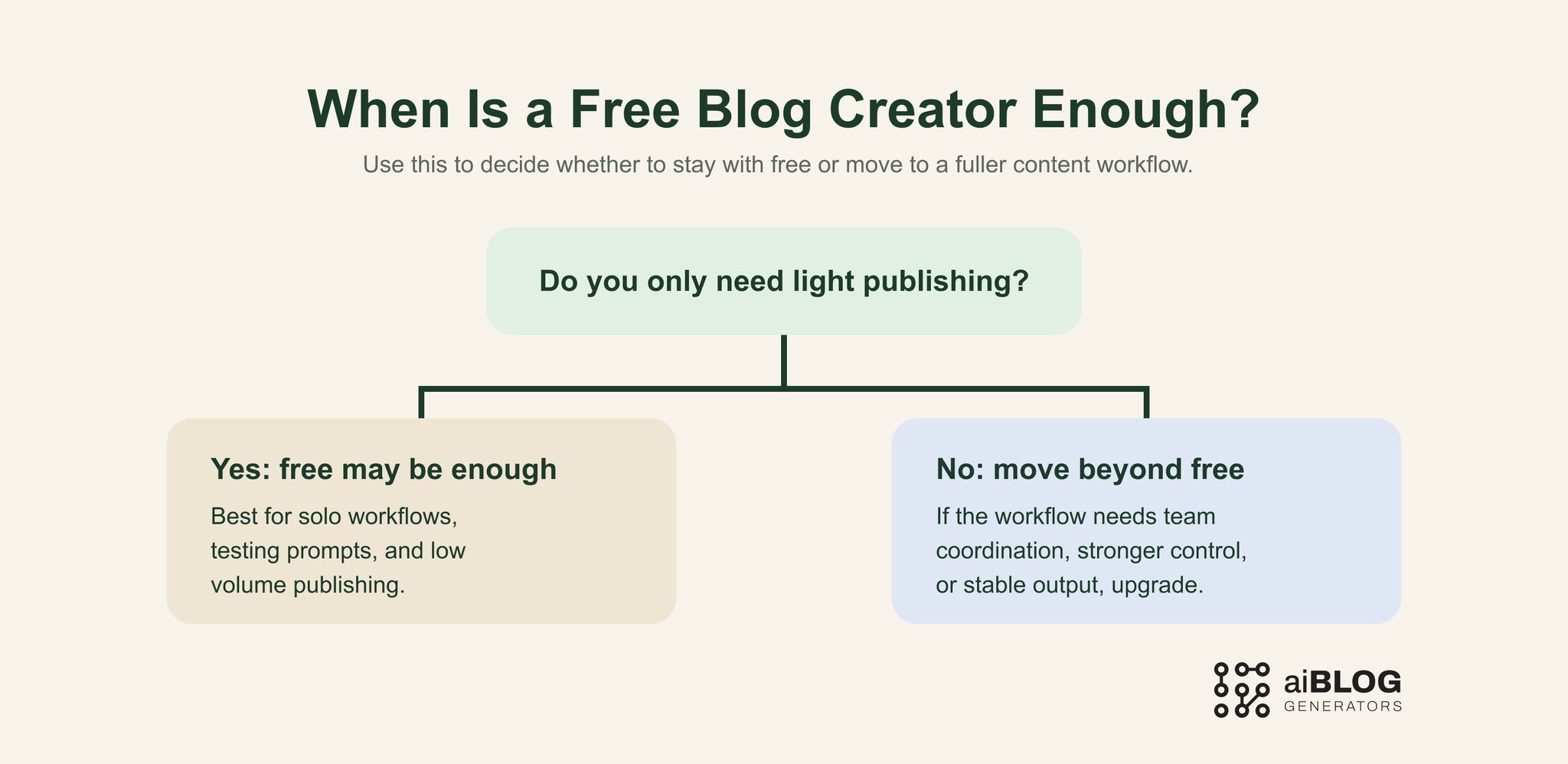 When Is a Free Blog Creator Enough?

Use this to decide whether to stay with free or move to a fuller content workflow.

Do you only need light publishing?

Yes: free may be enough

Best for solo workflows, testing prompts, and low volume publishing.

No: move beyond free

If the workflow needs team coordination, stronger control, or stable output, upgrade.

aiBLOG GENERATORS